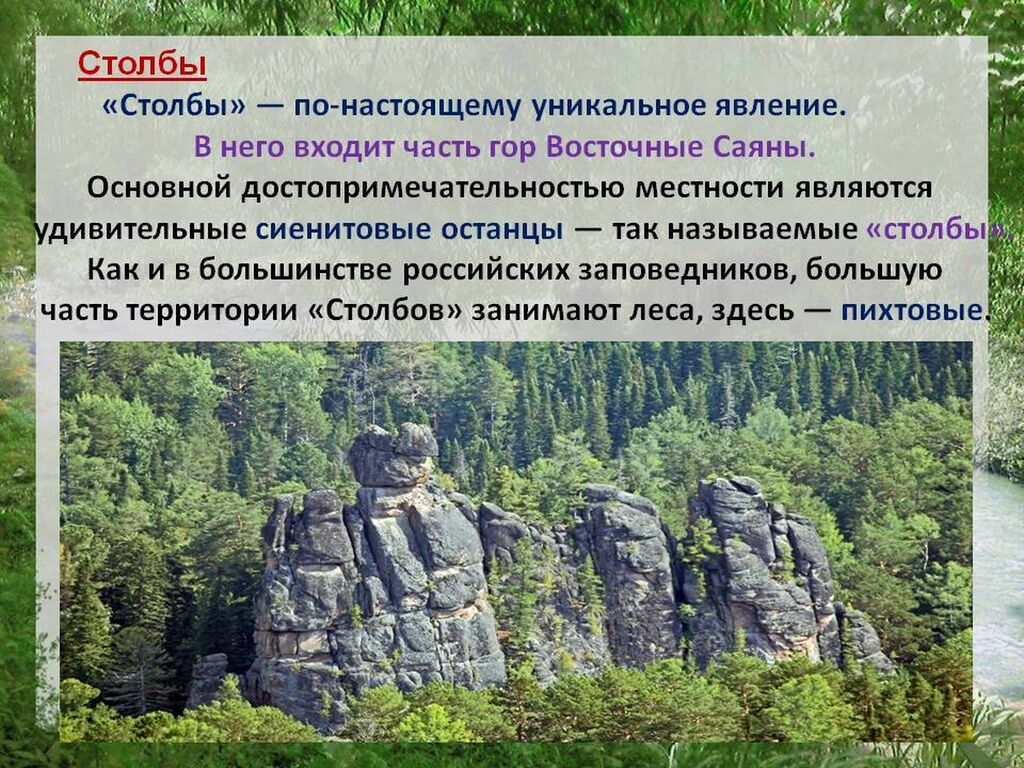 Столбы

«Столбы» — по-настоящему уникальное явление. В него входит часть гор Восточные Саяны. Основной достопримечательностью местности являются удивительные сиенитовые останцы — так называемые «столбы». Как и в большинстве российских заповедников, большую часть территории «Столбов» занимают леса, здесь — пихтовые.